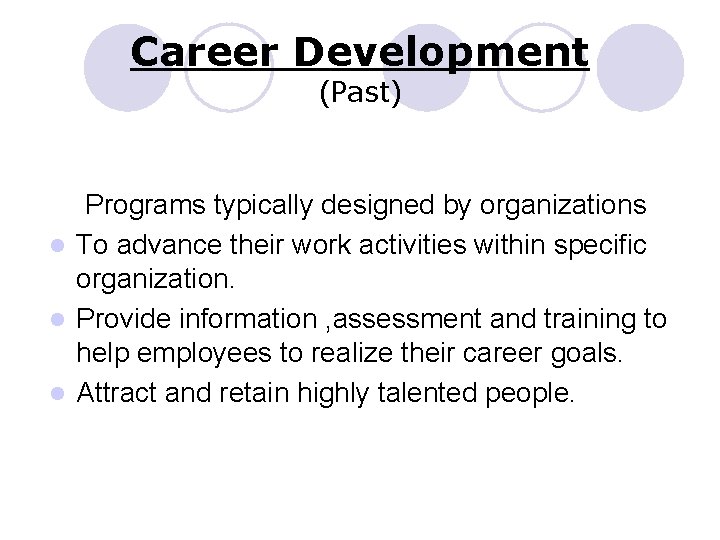 Career Development
(Past)

Programs typically designed by organizations

- To advance their work activities within specific organization.
- Provide information ,assessment and training to help employees to realize their career goals.
- Attract and retain highly talented people.